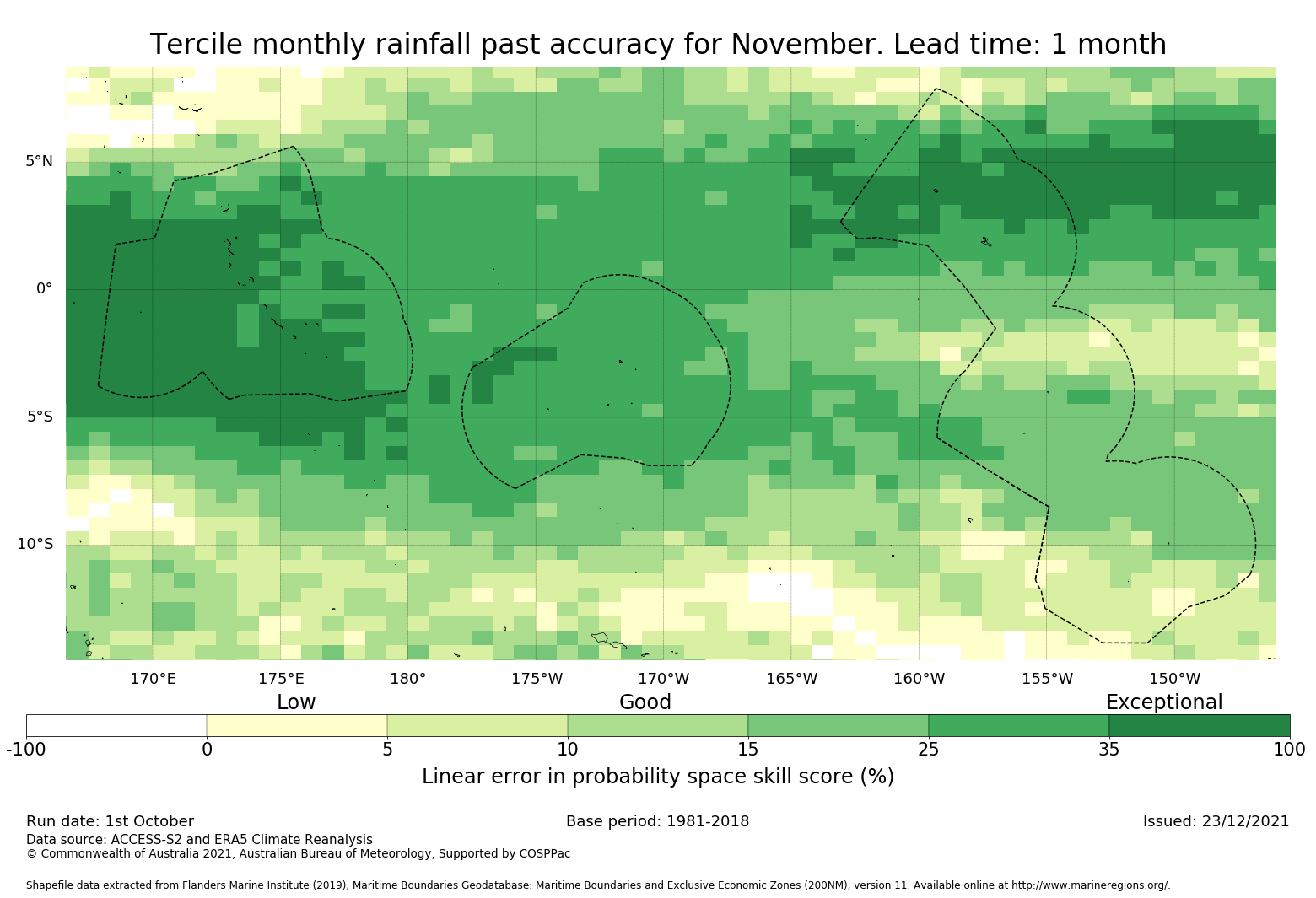 Tercile monthly rainfall past accuracy for November. Lead time: 1 month

5°N
0°
5°S
10°S

170°E 175°E 180° 175°W 170°W 165°W 160°W 155°W 150°W

Low
Good
Exceptional

-100 0 5 10 15 25 35 100

Linear error in probability space skill score (%)

Run date: 1st October
Base period: 1981-2018
Issued: 23/12/2021
Data source: ACCESS-S2 and ERA5 Climate Reanalysis
© Commonwealth of Australia 2021, Australian Bureau of Meteorology, Supported by COSPPac

Shapefile data extracted from Flanders Marine Institute (2019), Maritime Boundaries Geodatabase: Maritime Boundaries and Exclusive Economic Zones (200NM), version 11. Available online at http://www.marineregions.org/.